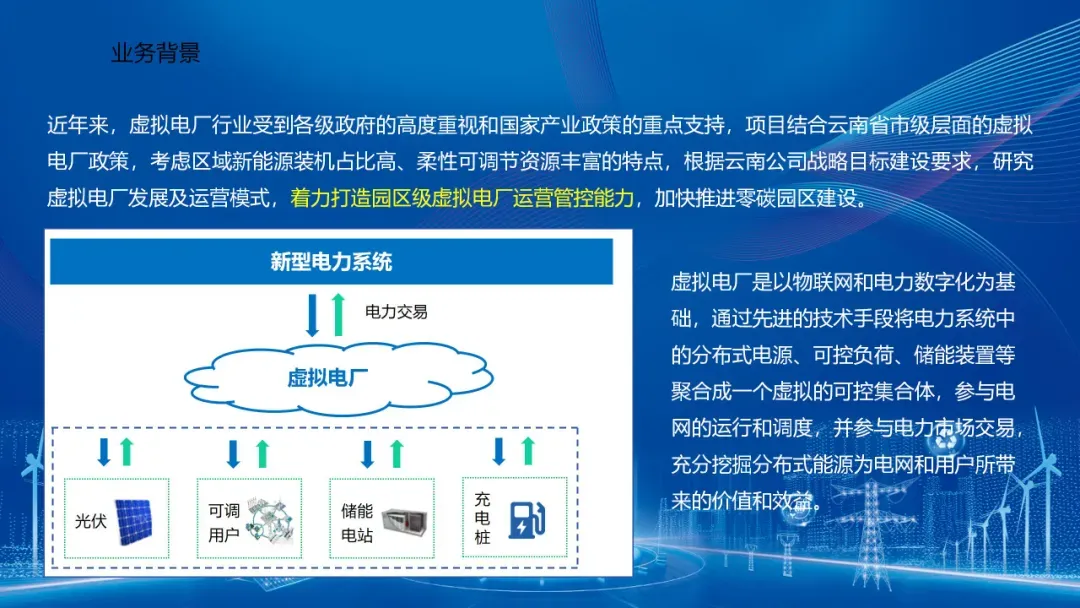 业务背景

近年来，虚拟电厂行业受到各级政府的高度重视和国家产业政策的重点支持，项目结合云南省市级层面的虚拟电厂政策，考虑区域新能源装机占比高、柔性可调节资源丰富的特点，根据云南公司战略目标建设要求，研究虚拟电厂发展及运营模式，着力打造园区级虚拟电厂运营管控能力，加快推进零碳园区建设。

新型电力系统

电力交易

虚拟电厂

光伏

可调用户

储能电站

充电桩

虚拟电厂是以物联网和电力数字化为基础，通过先进的技术手段将电力系统中的分布式电源、可控负荷、储能装置等聚合成一个虚拟的可控集合体，参与电网的运行和调度，并参与电力市场交易，充分挖掘分布式能源为电网和用户所带来的价值和效益。